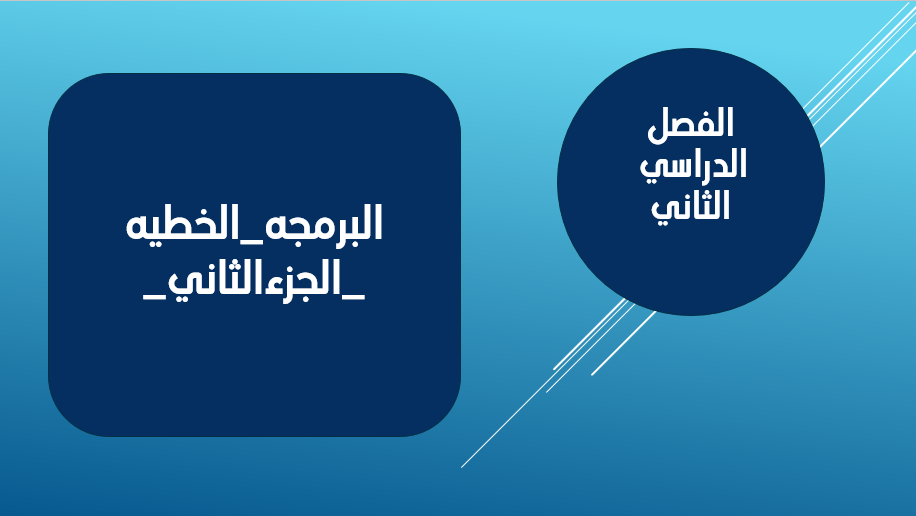 الفصل الدراسي الثاني

البرمجه_الخطيه _الجزءالثاني_